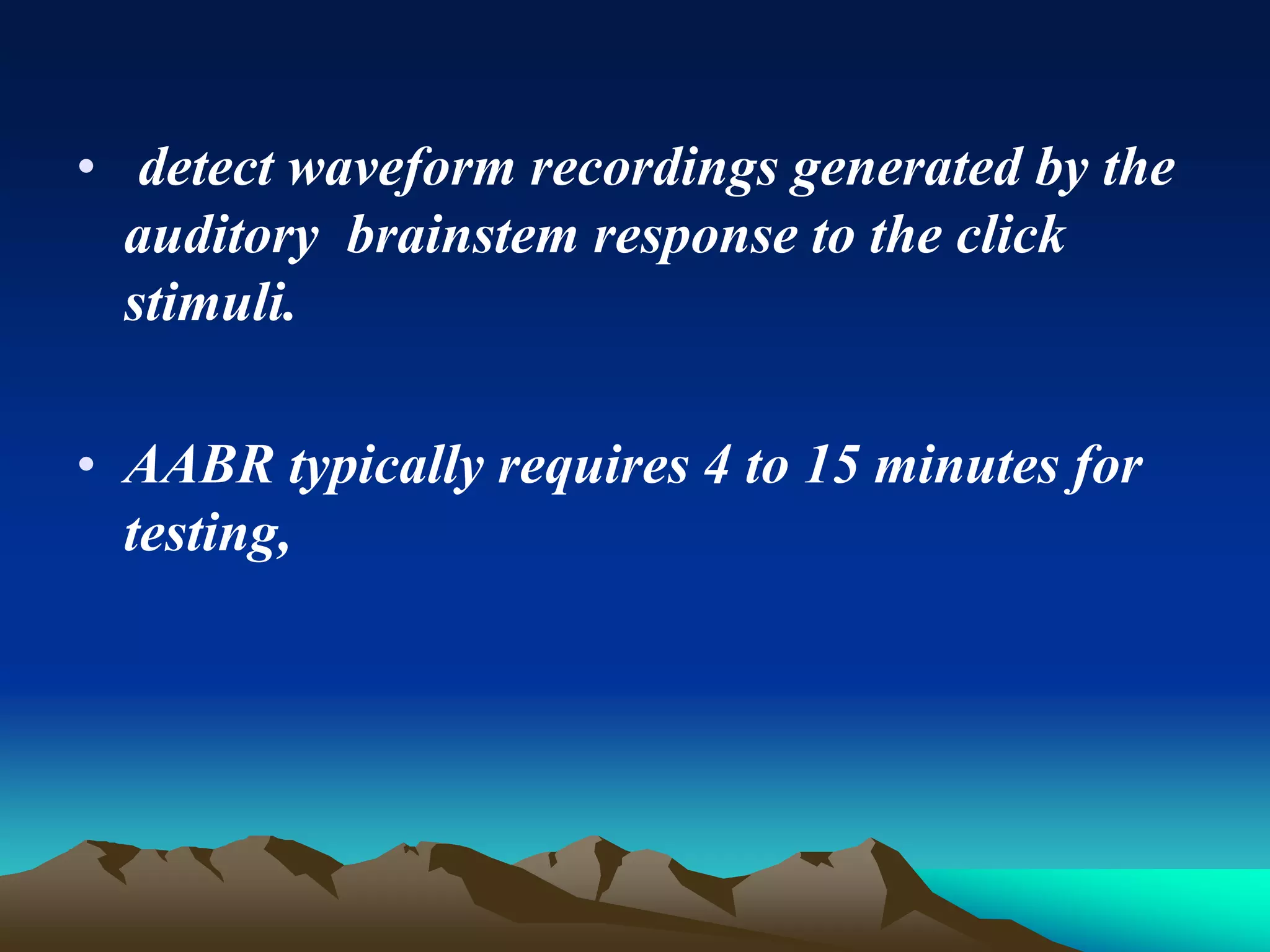 • detect waveform recordings generated by the auditory brainstem response to the click stimuli.

• AABR typically requires 4 to 15 minutes for testing,